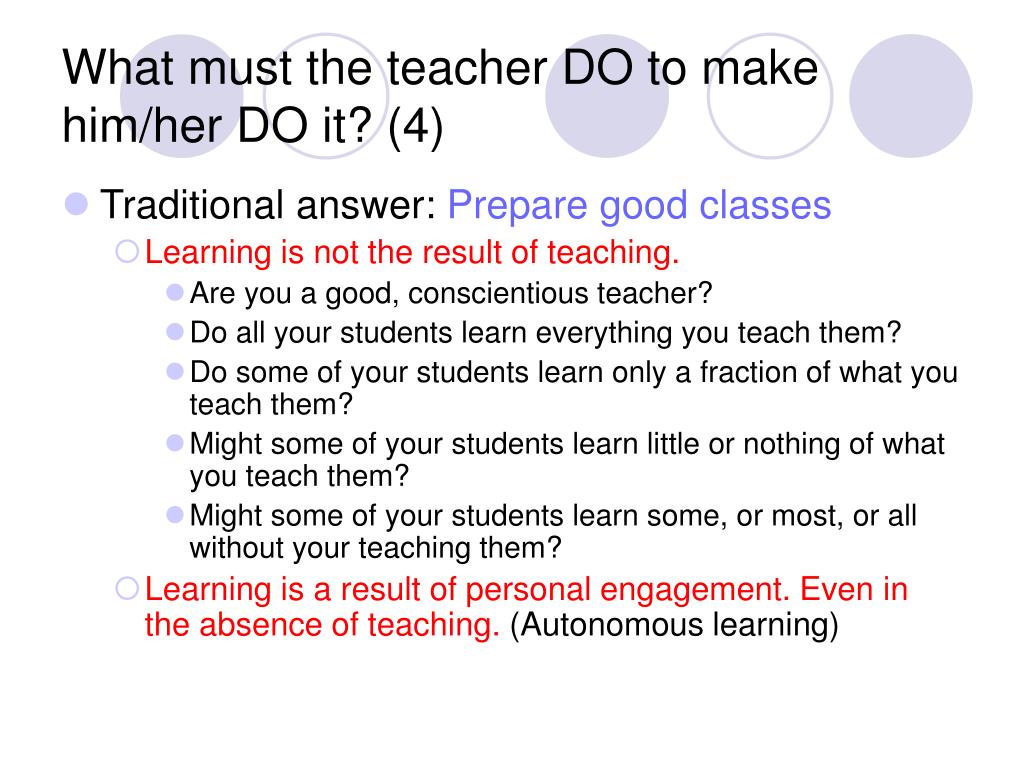 What must the teacher DO to make him/her DO it? (4)

Traditional answer: Prepare good classes

Learning is not the result of teaching.

Are you a good, conscientious teacher?

Do all your students learn everything you teach them?

Do some of your students learn only a fraction of what you teach them?

Might some of your students learn little or nothing of what you teach them?

Might some of your students learn some, or most, or all without your teaching them?

Learning is a result of personal engagement. Even in the absence of teaching. (Autonomous learning)